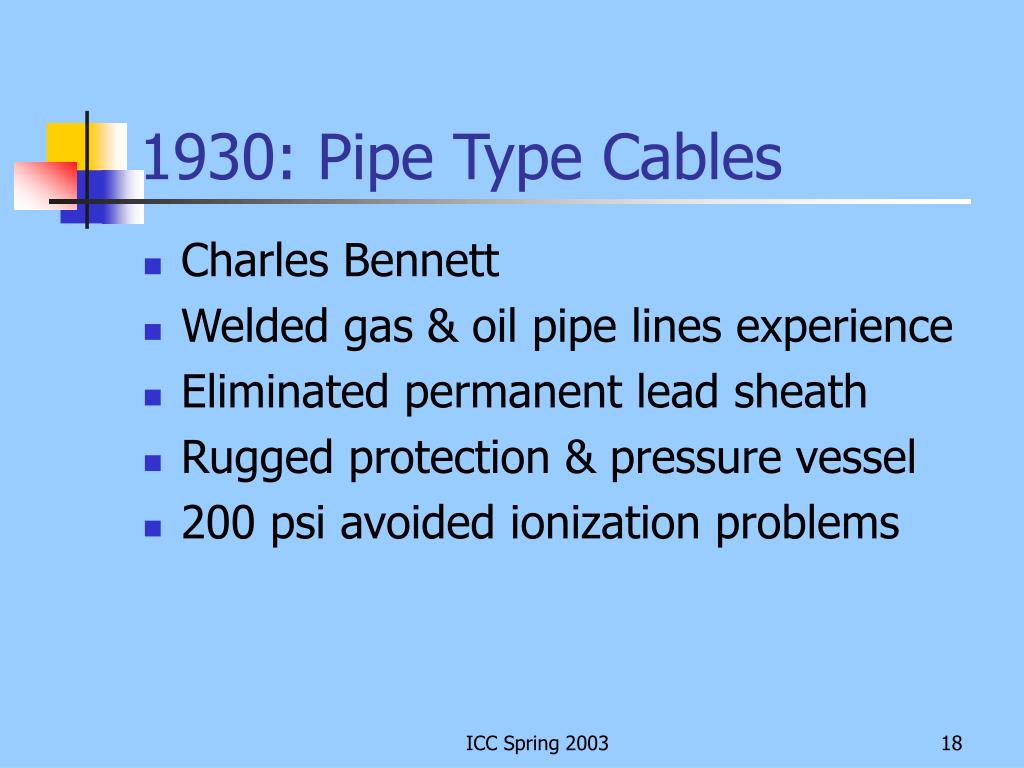 1930: Pipe Type Cables

- Charles Bennett
- Welded gas & oil pipe lines experience
- Eliminated permanent lead sheath
- Rugged protection & pressure vessel
- 200 psi avoided ionization problems

ICC Spring 2003

18